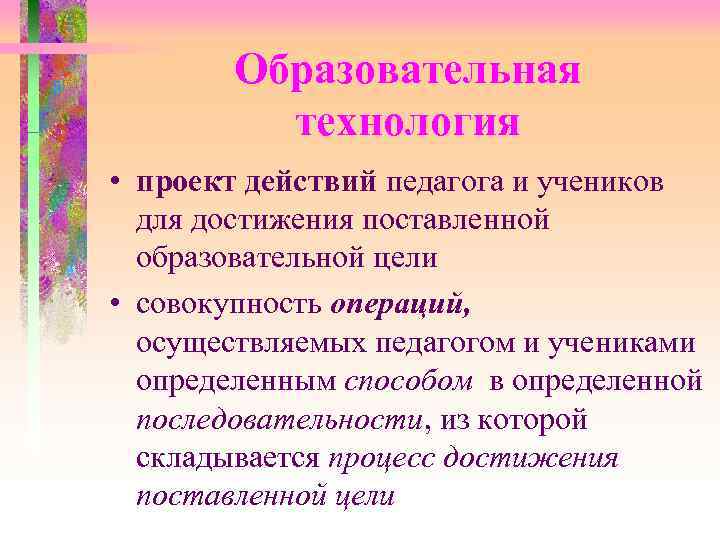 Образовательная технология

• проект действий педагога и учеников для достижения поставленной образовательной цели

• совокупность операций, осуществляемых педагогом и учениками определенным способом в определенной последовательности, из которой складывается процесс достижения поставленной цели